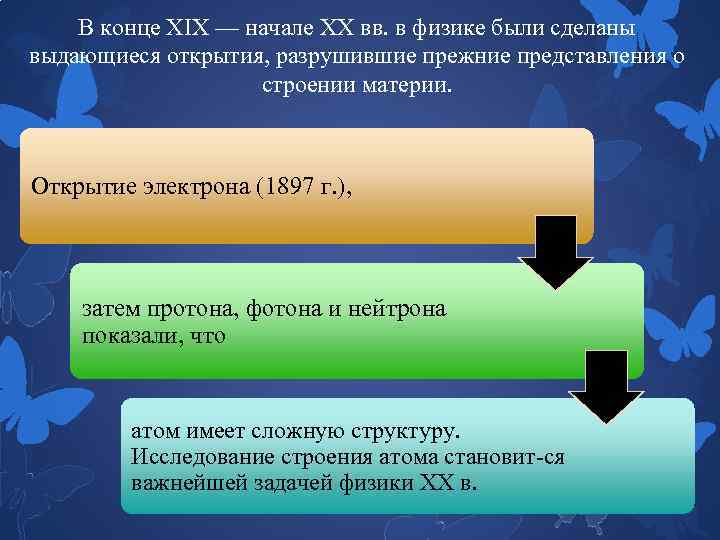 В конце XIX — начале XX вв. в физике были сделаны выдающиеся открытия, разрушившие прежние представления о строении материи.

Открытие электрона (1897 г.),

затем протона, фотона и нейтрона показали, что

атом имеет сложную структуру. Исследование строения атома становит-ся важнейшей задачей физики XX в.